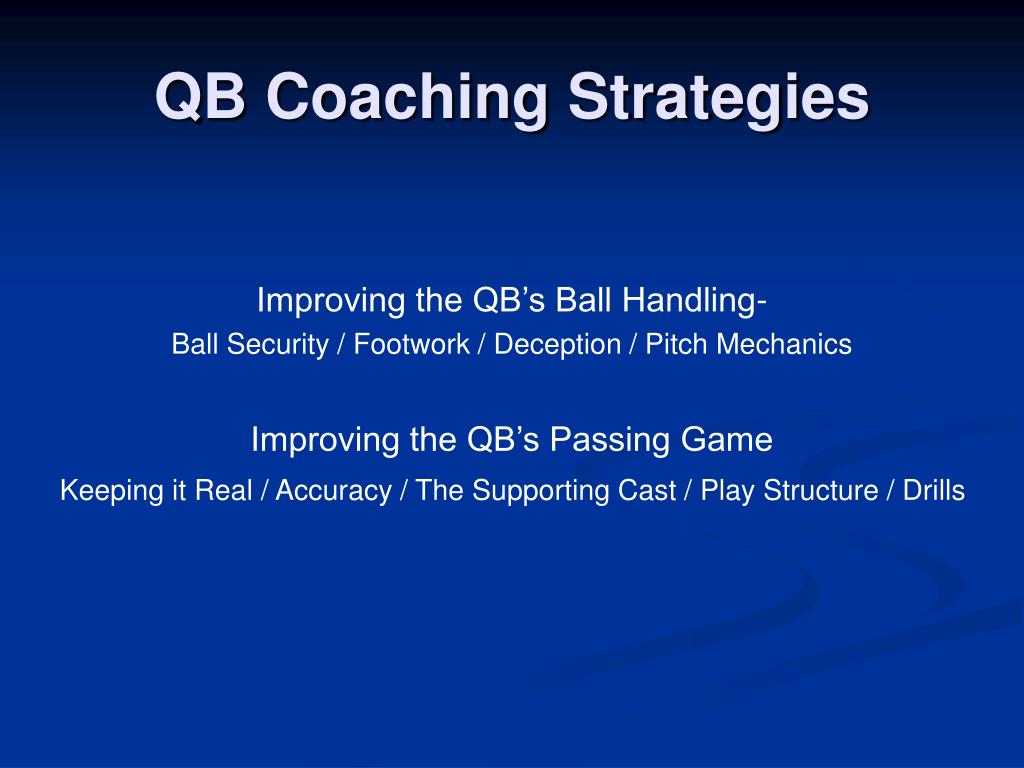 QB Coaching Strategies

Improving the QB’s Ball Handling-
Ball Security / Footwork / Deception / Pitch Mechanics

Improving the QB’s Passing Game
Keeping it Real / Accuracy / The Supporting Cast / Play Structure / Drills